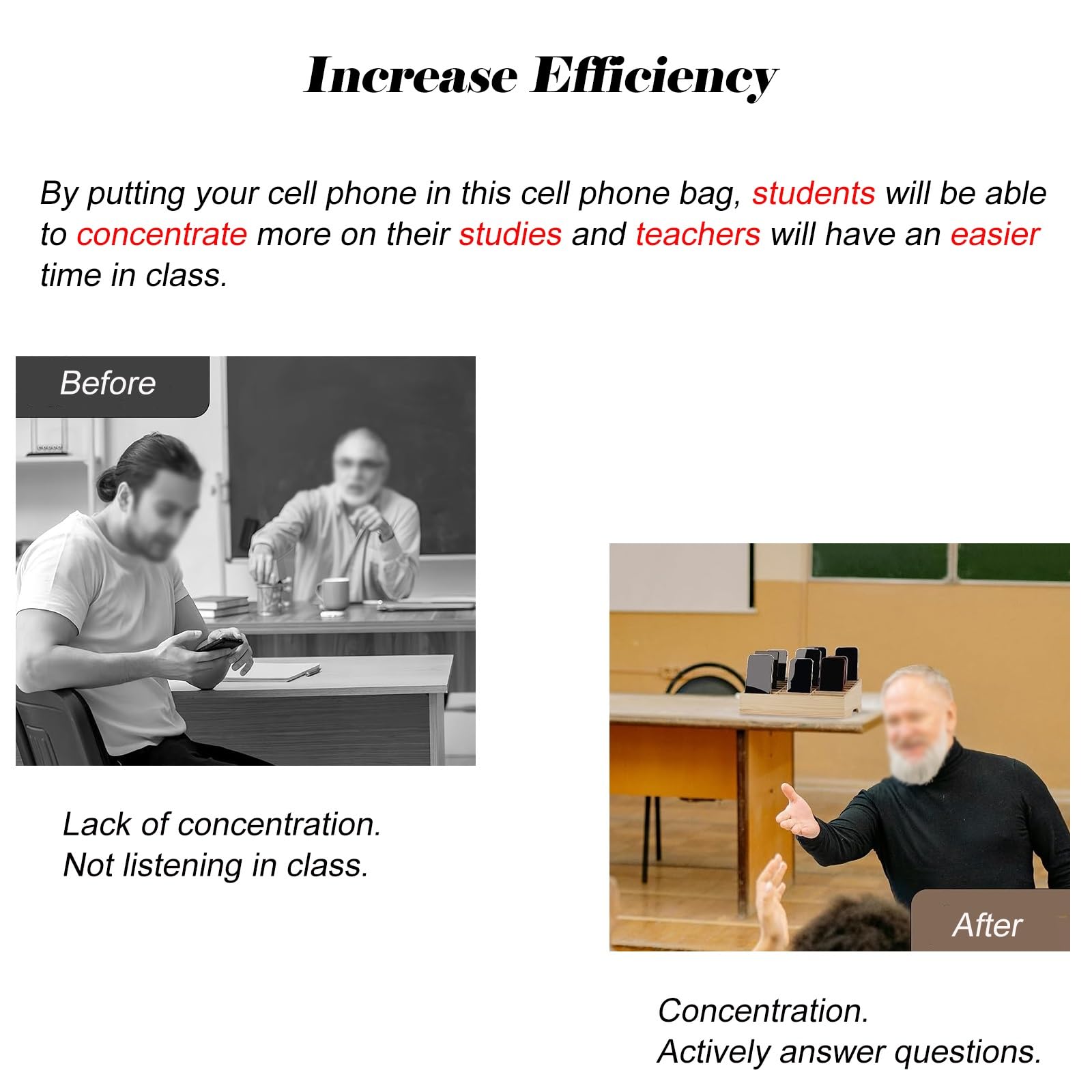 Increase Efficiency

By putting your cell phone in this cell phone bag, students will be able to concentrate more on their studies and teachers will have an easier time in class.

Before

Lack of concentration.
Not listening in class.

After

Concentration.
Actively answer questions.